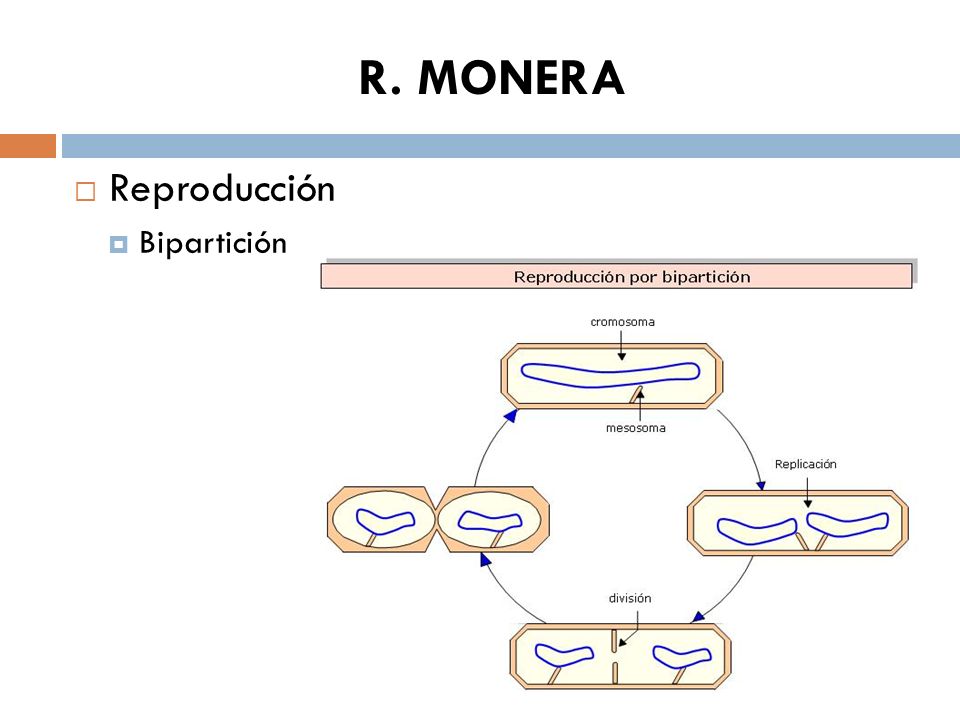 R. MONERA

Reproducción

Bipartición

Reproducción por bipartición

cromosoma

mesosoma

Replicación

división